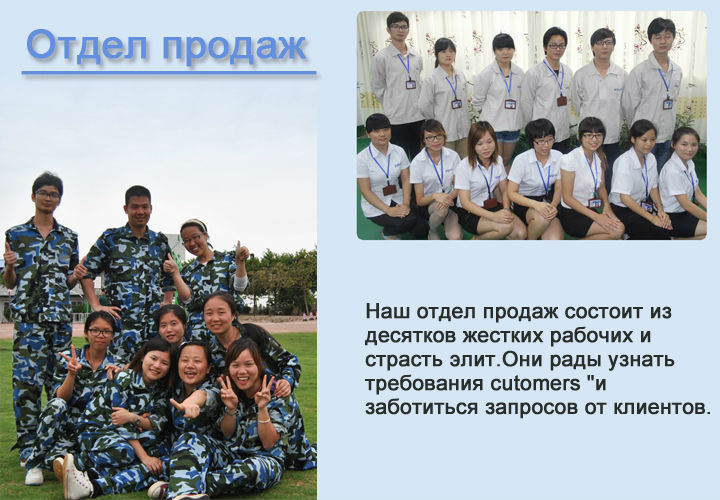 Отдел продаж

Наш отдел продаж состоит из десятков жестких рабочих и страсть элит.Они рады узнать требования cutomers "и заботиться запросов от клиентов.